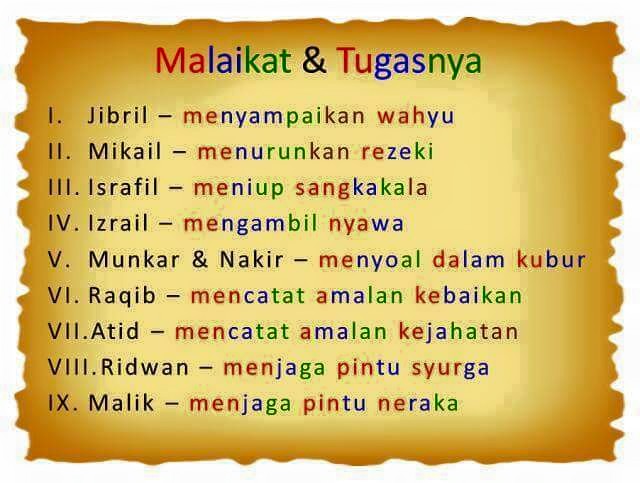 Malaikat & Tugasnya

I. Jibril – menyampaikan wahyu
II. Mikail – menurunkan rezeki
III. Israfil – meniup sangkakala
IV. Izrail – mengambil nyawa
V. Munkar & Nakir – menyoal dalam kubur
VI. Raqib – mencatat amalan kebaikan
VII. Atid – mencatat amalan kejahatan
VIII. Ridwan – menjaga pintu syurga
IX. Malik – menjaga pintu neraka